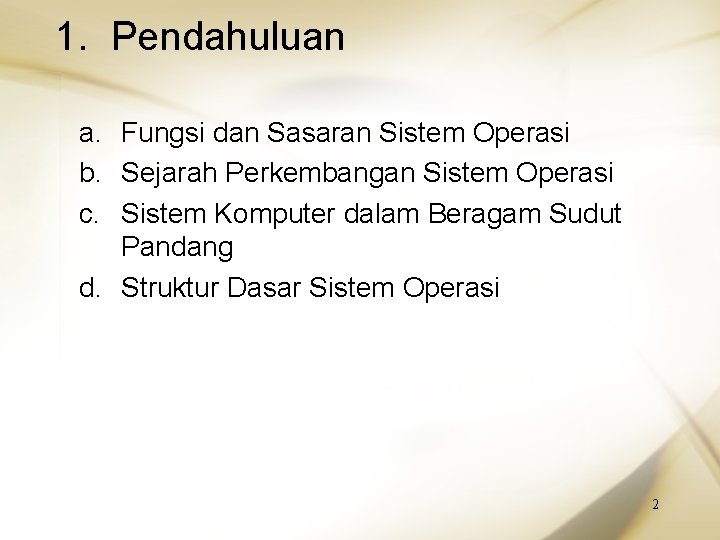 1. Pendahuluan

a. Fungsi dan Sasaran Sistem Operasi
b. Sejarah Perkembangan Sistem Operasi
c. Sistem Komputer dalam Beragam Sudut Pandang
d. Struktur Dasar Sistem Operasi

2